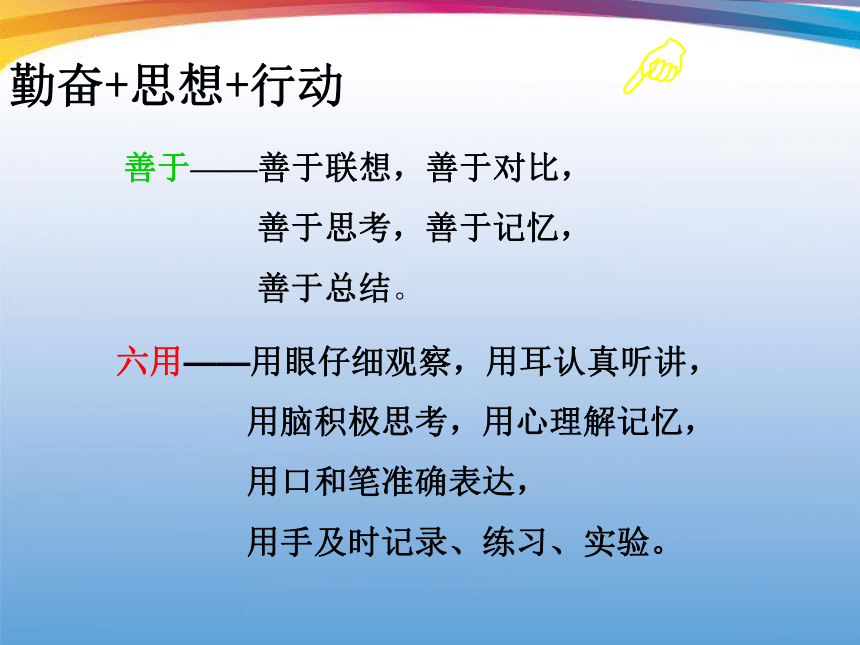 勤奋+思想+行动

善于——善于联想，善于对比，
善于思考，善于记忆，
善于总结。

六用——用眼仔细观察，用耳认真听讲，
用脑积极思考，用心理解记忆，
用口和笔准确表达，
用手及时记录、练习、实验。